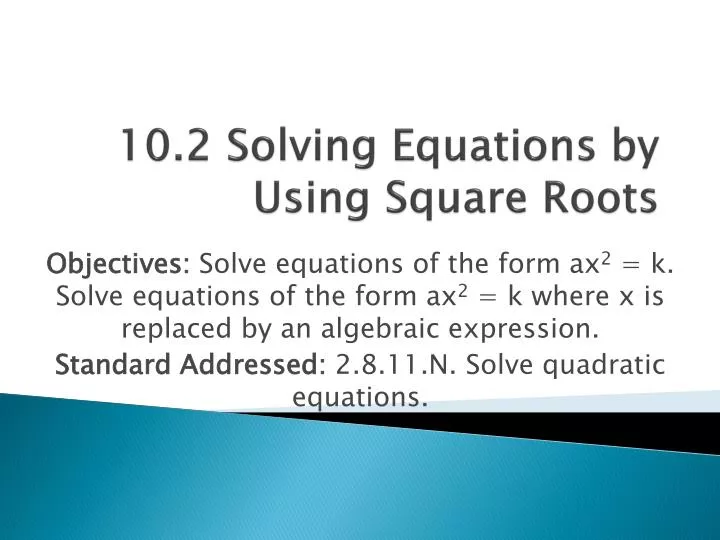 10.2 Solving Equations by Using Square Roots

Objectives: Solve equations of the form $ax^2 = k$. Solve equations of the form $ax^2 = k$ where x is replaced by an algebraic expression.

Standard Addressed: 2.8.11.N. Solve quadratic equations.